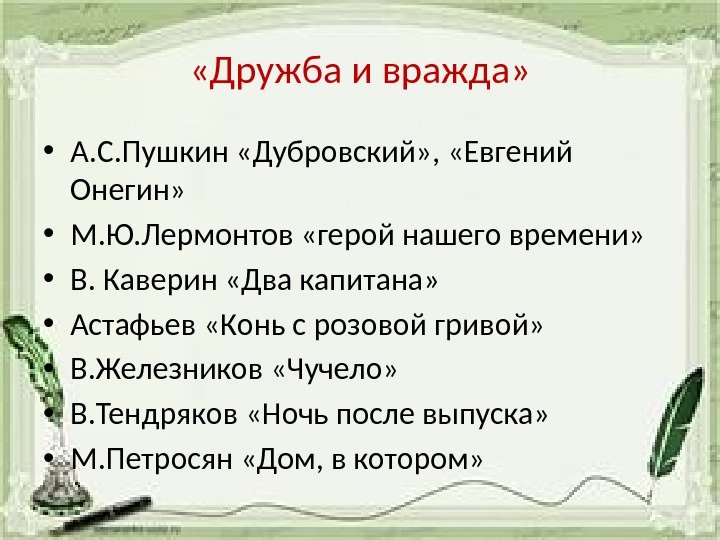 «Дружба и вражда»

• А.С.Пушкин «Дубровский», «Евгений Онегин»
• М.Ю.Лермонтов «герой нашего времени»
• В. Каверин «Два капитана»
• Астафьев «Конь с розовой гривой»
• В.Железников «Чучело»
• В.Тендряков «Ночь после выпуска»
• М.Петросян «Дом, в котором»